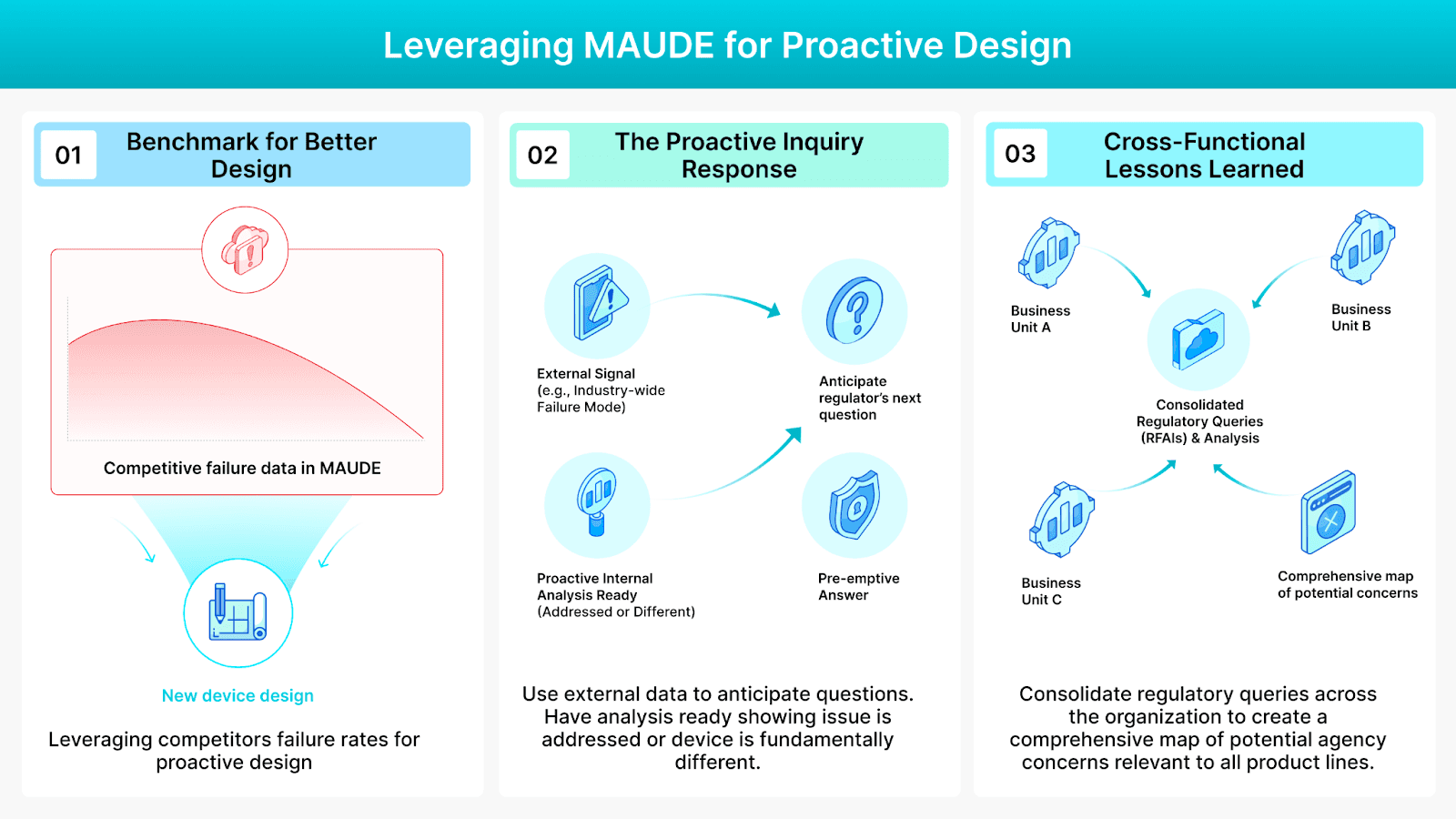 Leveraging MAUDE for Proactive Design

01 Benchmark for Better Design

Competitive failure data in MAUDE

New device design

Leveraging competitors failure rates for proactive design

02 The Proactive Inquiry Response

External Signal (e.g., Industry-wide Failure Mode)

Anticipate regulator's next question

Proactive Internal Analysis Ready (Addressed or Different)

Pre-emptive Answer

Use external data to anticipate questions. Have analysis ready showing issue is addressed or device is fundamentally different.

03 Cross-Functional Lessons Learned

Business Unit A

Business Unit B

Consolidated Regulatory Queries (RFAIs) & Analysis

Business Unit C

Comprehensive map of potential concerns

Consolidate regulatory queries across the organization to create a comprehensive map of potential agency concerns relevant to all product lines.